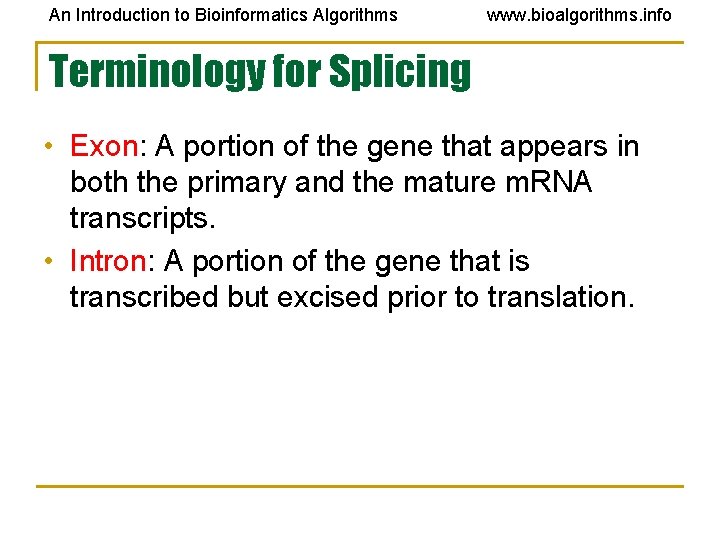 An Introduction to Bioinformatics Algorithms www.bioalgorithms.info

Terminology for Splicing

• Exon: A portion of the gene that appears in both the primary and the mature mRNA transcripts.
• Intron: A portion of the gene that is transcribed but excised prior to translation.